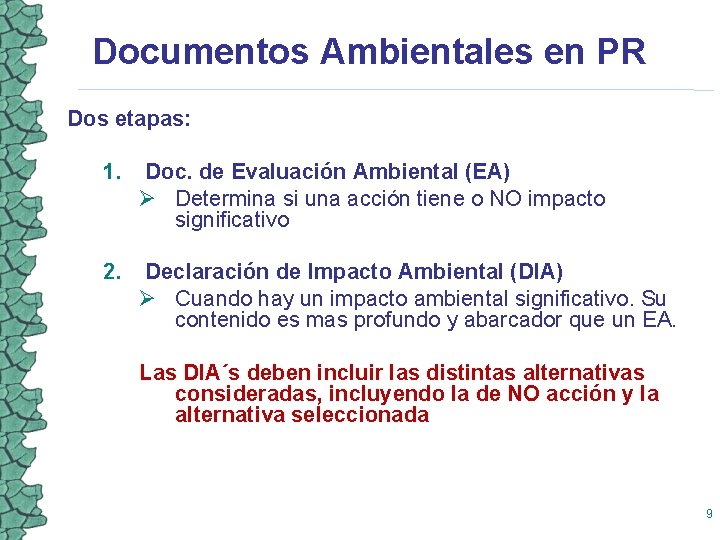 Documentos Ambientales en PR

Dos etapas:

1. Doc. de Evaluación Ambiental (EA)
➢ Determina si una acción tiene o NO impacto significativo

2. Declaración de Impacto Ambiental (DIA)
➢ Cuando hay un impacto ambiental significativo. Su contenido es mas profundo y abarcador que un EA.

Las DIA´s deben incluir las distintas alternativas consideradas, incluyendo la de NO acción y la alternativa seleccionada

9